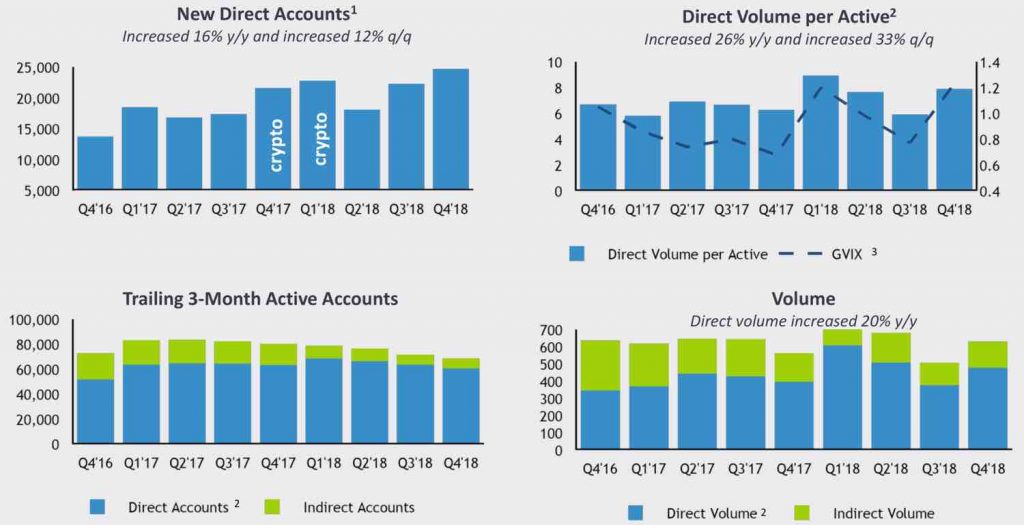 New Direct Accounts$^1$
Increased 16% y/y and increased 12% q/q

25,000
20,000
15,000
10,000
5,000

crypto
crypto

Q4'16 Q1'17 Q2'17 Q3'17 Q4'17 Q1'18 Q2'18 Q3'18 Q4'18

Direct Volume per Active$^2$
Increased 26% y/y and increased 33% q/q

10
8
6
4
2
0

1.4
1.2
1.0
0.8
0.6
0.4

Q4'16 Q1'17 Q2'17 Q3'17 Q4'17 Q1'18 Q2'18 Q3'18 Q4'18

Direct Volume per Active
GVIX $^3$

Trailing 3-Month Active Accounts

100,000
80,000
60,000
40,000
20,000
0

Q4'16 Q1'17 Q2'17 Q3'17 Q4'17 Q1'18 Q2'18 Q3'18 Q4'18

Direct Accounts $^2$
Indirect Accounts

Volume
Direct volume increased 20% y/y

700
600
500
400
300
200
100
0

Q4'16 Q1'17 Q2'17 Q3'17 Q4'17 Q1'18 Q2'18 Q3'18 Q4'18

Direct Volume $^2$
Indirect Volume